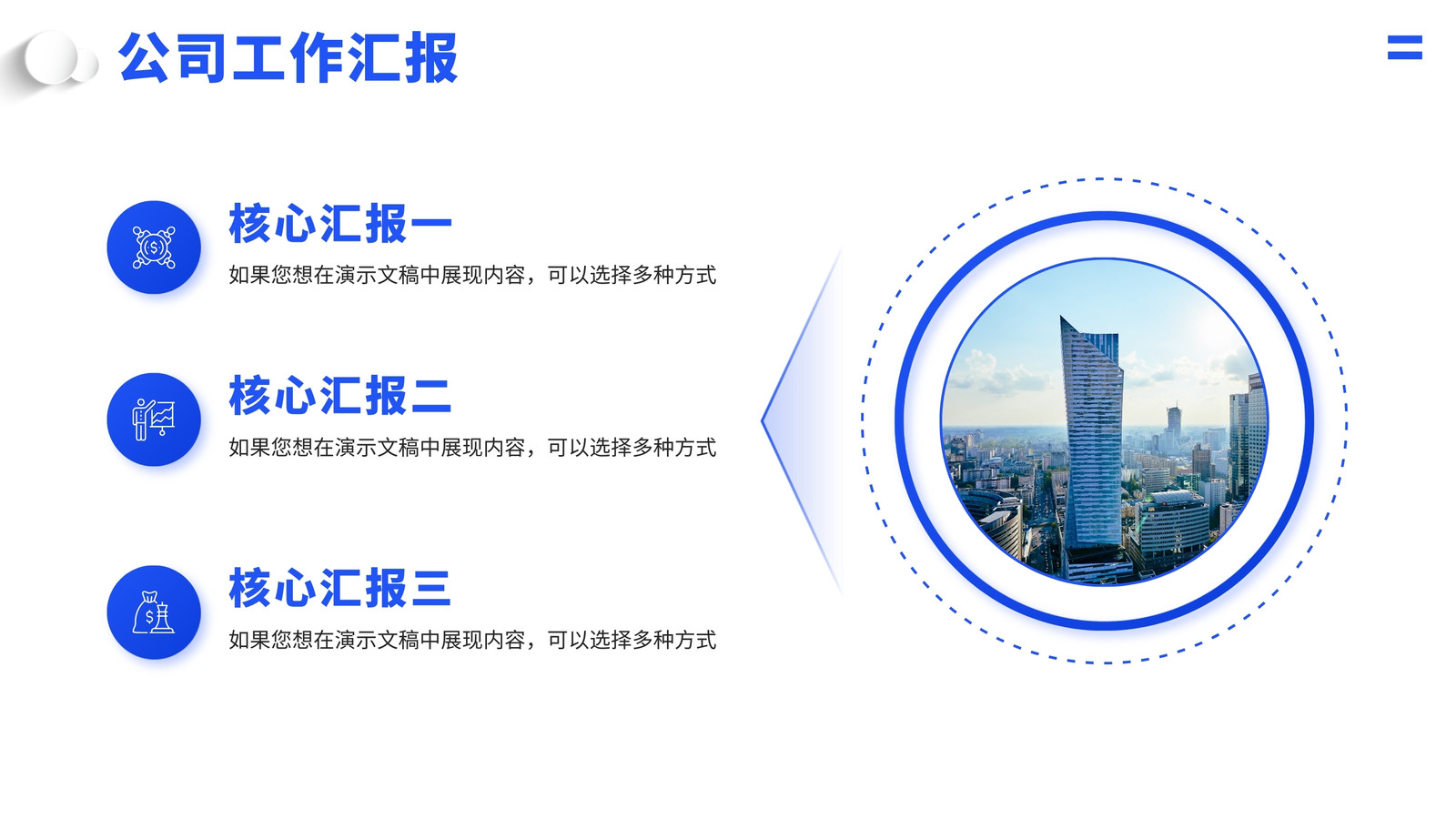 公司工作汇报

核心汇报一

如果您想在演示文稿中展现内容，可以选择多种方式

核心汇报二

如果您想在演示文稿中展现内容，可以选择多种方式

核心汇报三

如果您想在演示文稿中展现内容，可以选择多种方式